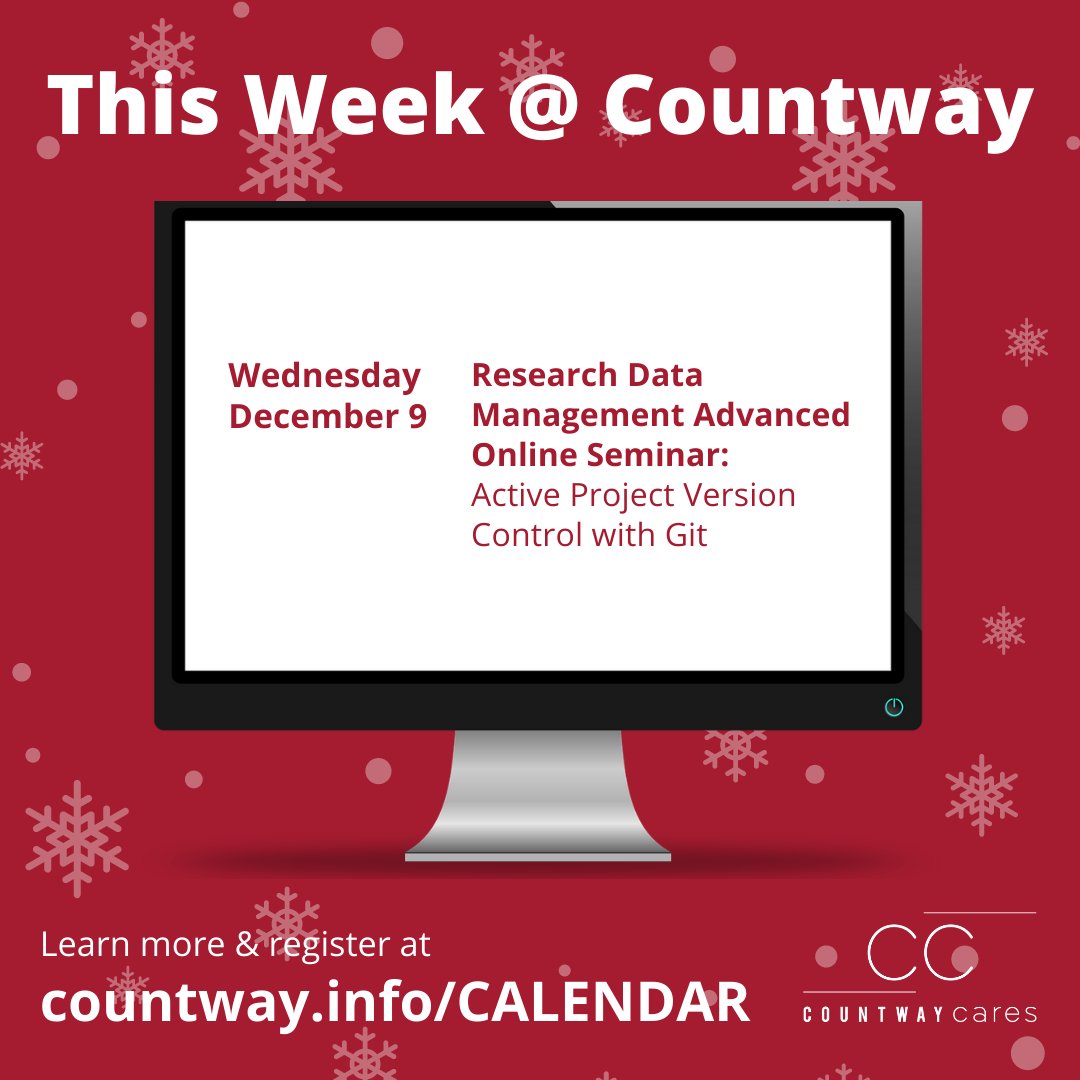 This Week @ Countway

Wednesday December 9

Research Data Management Advanced Online Seminar: Active Project Version Control with Git

Learn more & register at
countway.info/CALENDAR

CC
COUNTWAY cares